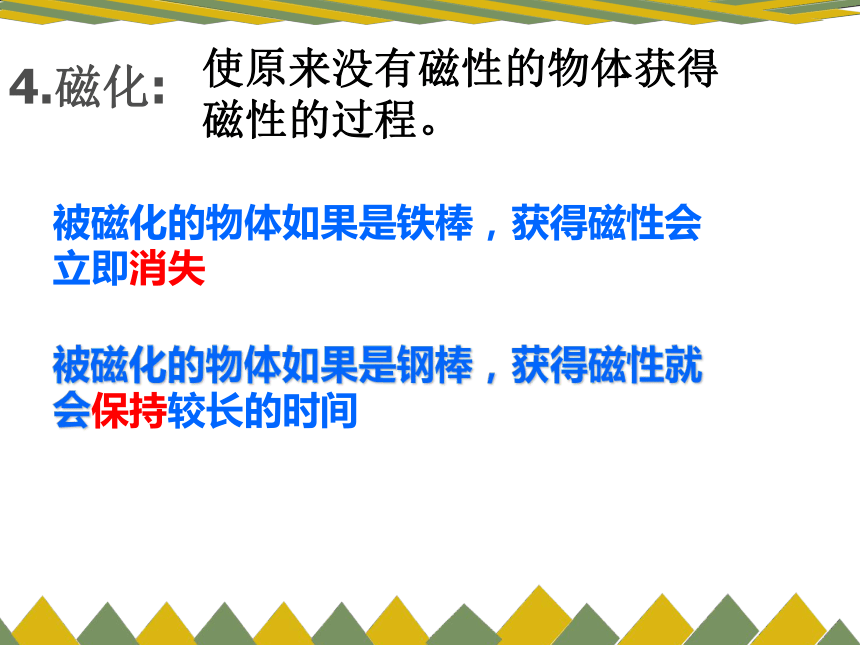 4.磁化: 使原来没有磁性的物体获得磁性的过程。

被磁化的物体如果是铁棒，获得磁性会立即消失

被磁化的物体如果是钢棒，获得磁性就会保持较长的时间